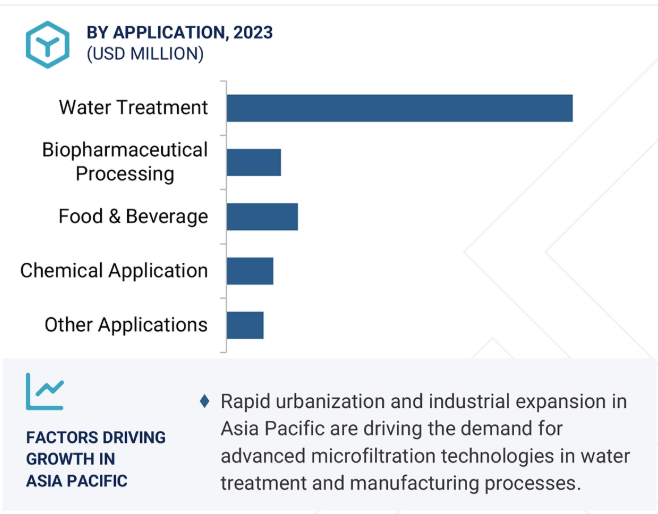 BY APPLICATION, 2023
(USD MILLION)

Water Treatment
Biopharmaceutical Processing
Food & Beverage
Chemical Application
Other Applications

FACTORS DRIVING GROWTH IN ASIA PACIFIC

♦ Rapid urbanization and industrial expansion in Asia Pacific are driving the demand for advanced microfiltration technologies in water treatment and manufacturing processes.